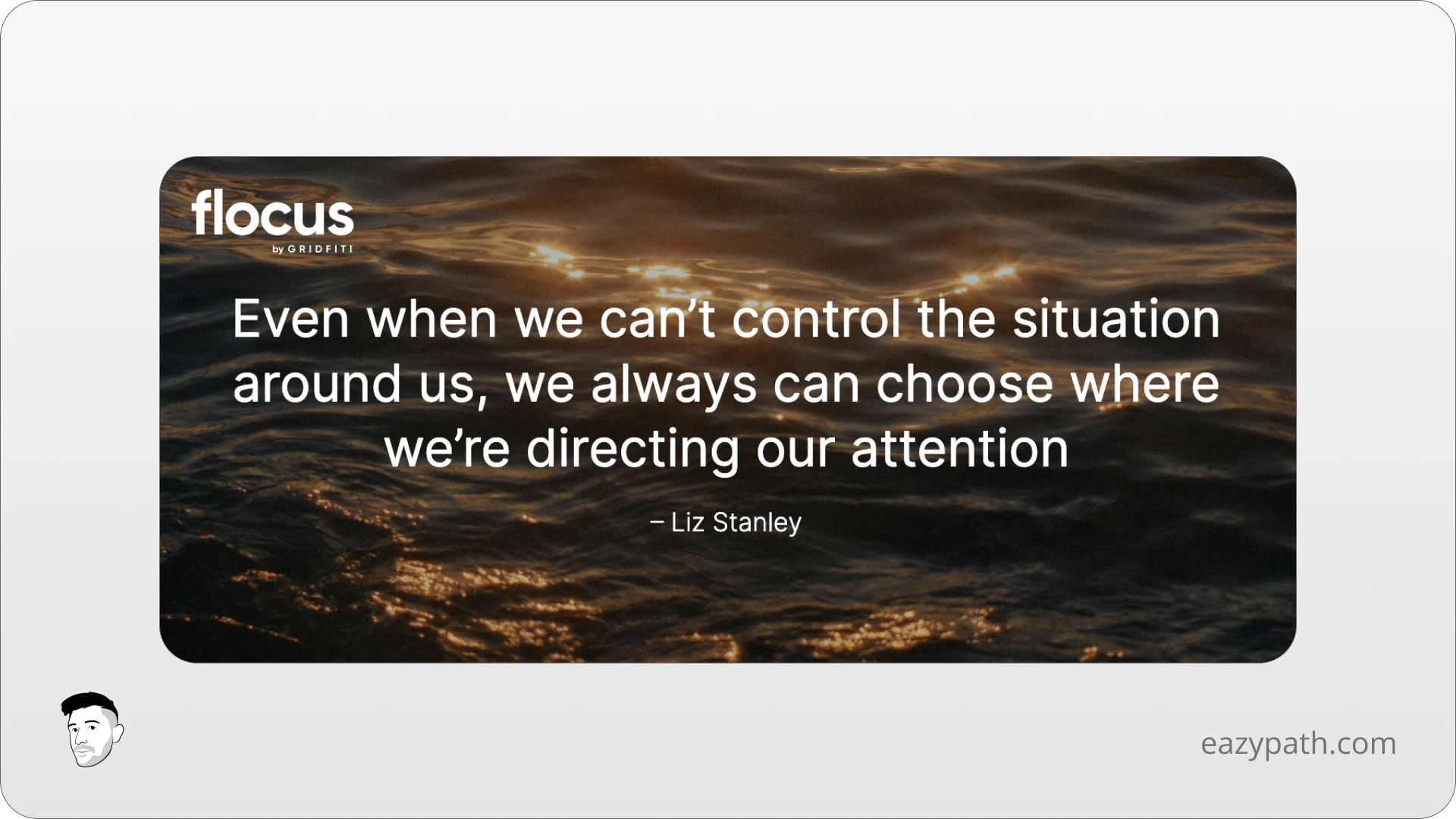 flocus
by GRIDFITI

Even when we can’t control the situation around us, we always can choose where we’re directing our attention

– Liz Stanley

eazypath.com